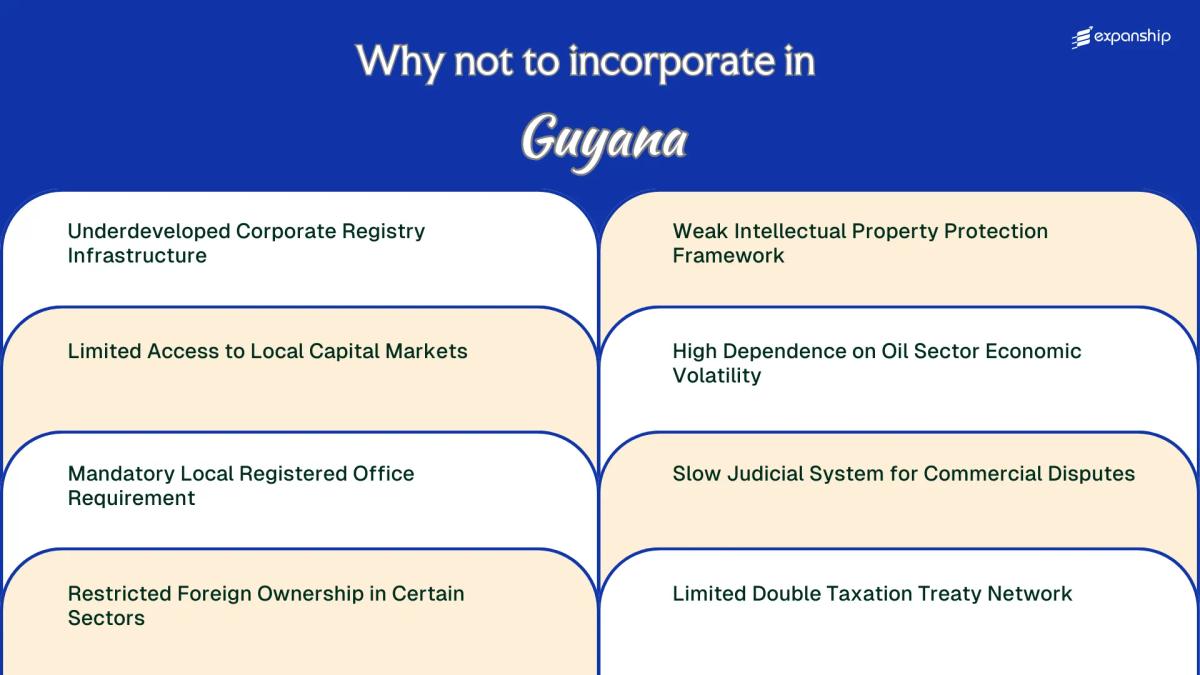 expanship

Why not to incorporate in

Guyana

Underdeveloped Corporate Registry Infrastructure

Limited Access to Local Capital Markets

Mandatory Local Registered Office Requirement

Restricted Foreign Ownership in Certain Sectors

Weak Intellectual Property Protection Framework

High Dependence on Oil Sector Economic Volatility

Slow Judicial System for Commercial Disputes

Limited Double Taxation Treaty Network